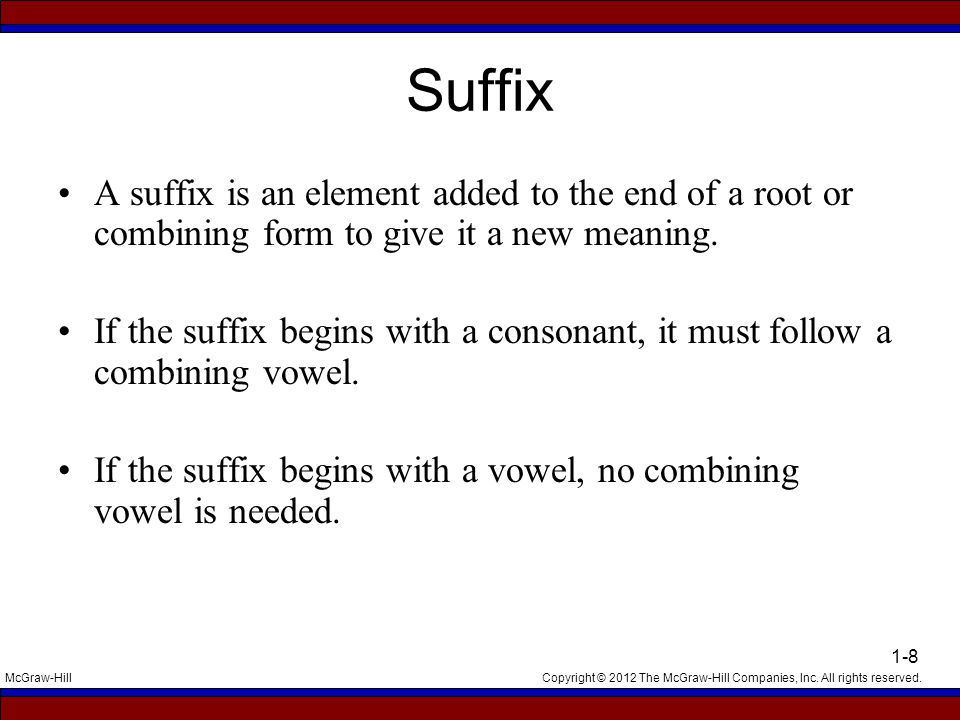 Suffix

• A suffix is an element added to the end of a root or combining form to give it a new meaning.

• If the suffix begins with a consonant, it must follow a combining vowel.

• If the suffix begins with a vowel, no combining vowel is needed.

1-8

McGraw-Hill

Copyright © 2012 The McGraw-Hill Companies, Inc. All rights reserved.